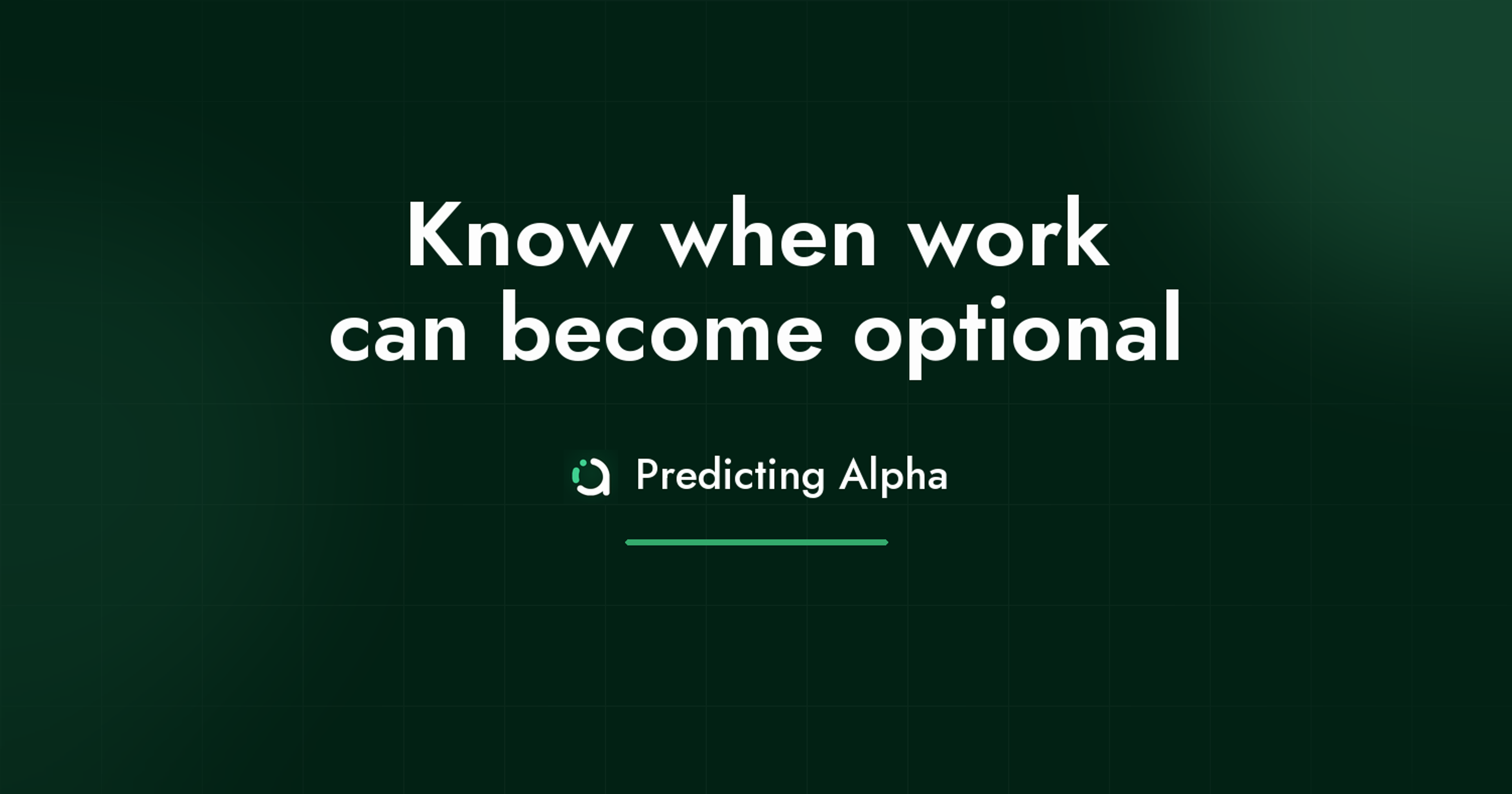 Know when work can become optional

Predicting Alpha